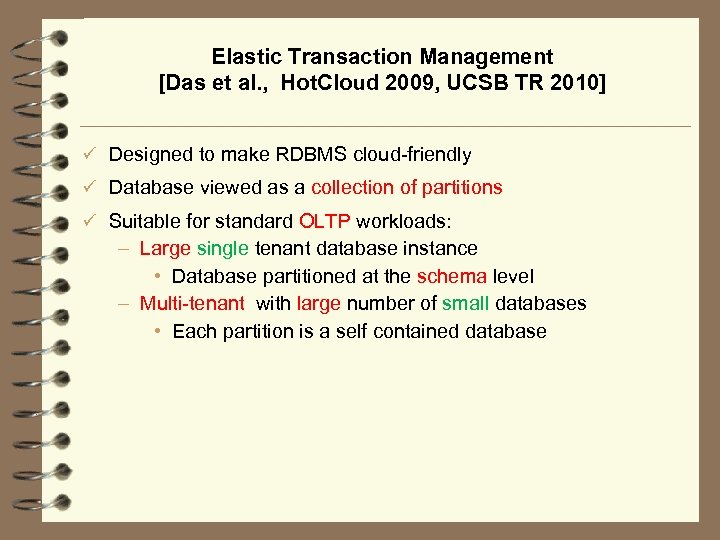 Elastic Transaction Management
[Das et al., HotCloud 2009, UCSB TR 2010]

✓ Designed to make RDBMS cloud-friendly
✓ Database viewed as a collection of partitions
✓ Suitable for standard OLTP workloads:
– Large single tenant database instance
• Database partitioned at the schema level
– Multi-tenant with large number of small databases
• Each partition is a self contained database